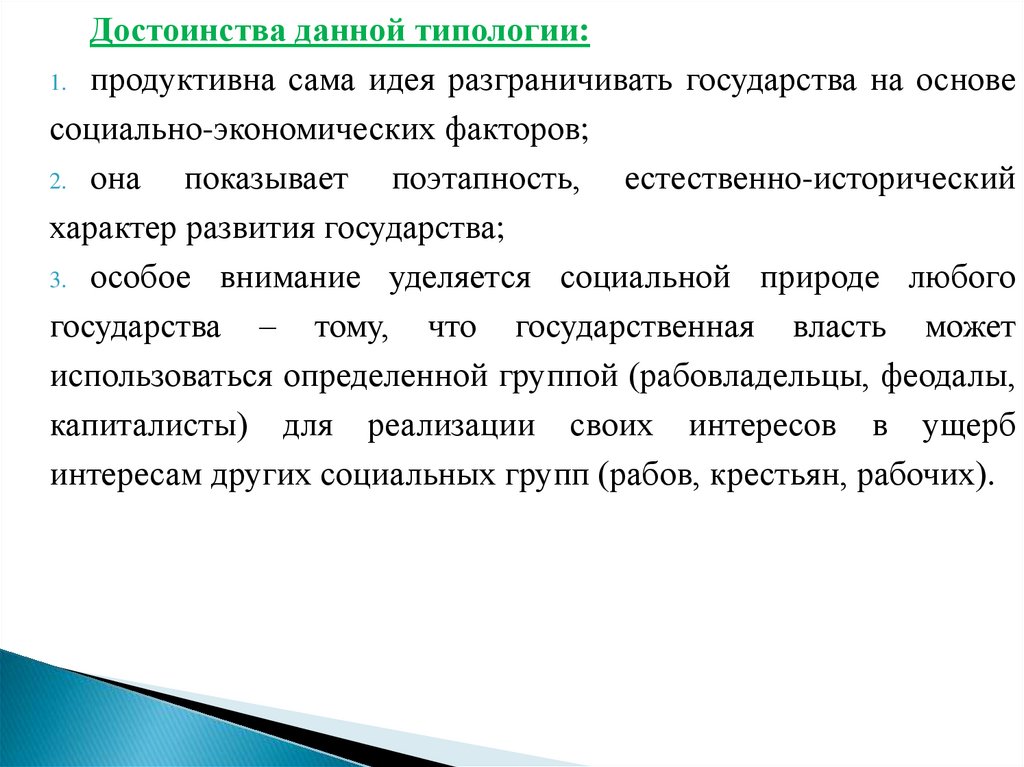 Достоинства данной типологии:

1. продуктивна сама идея разграничивать государства на основе социально-экономических факторов;

2. она показывает поэтапность, естественно-исторический характер развития государства;

3. особое внимание уделяется социальной природе любого государства – тому, что государственная власть может использоваться определенной группой (рабовладельцы, феодалы, капиталисты) для реализации своих интересов в ущерб интересам других социальных групп (рабов, крестьян, рабочих).